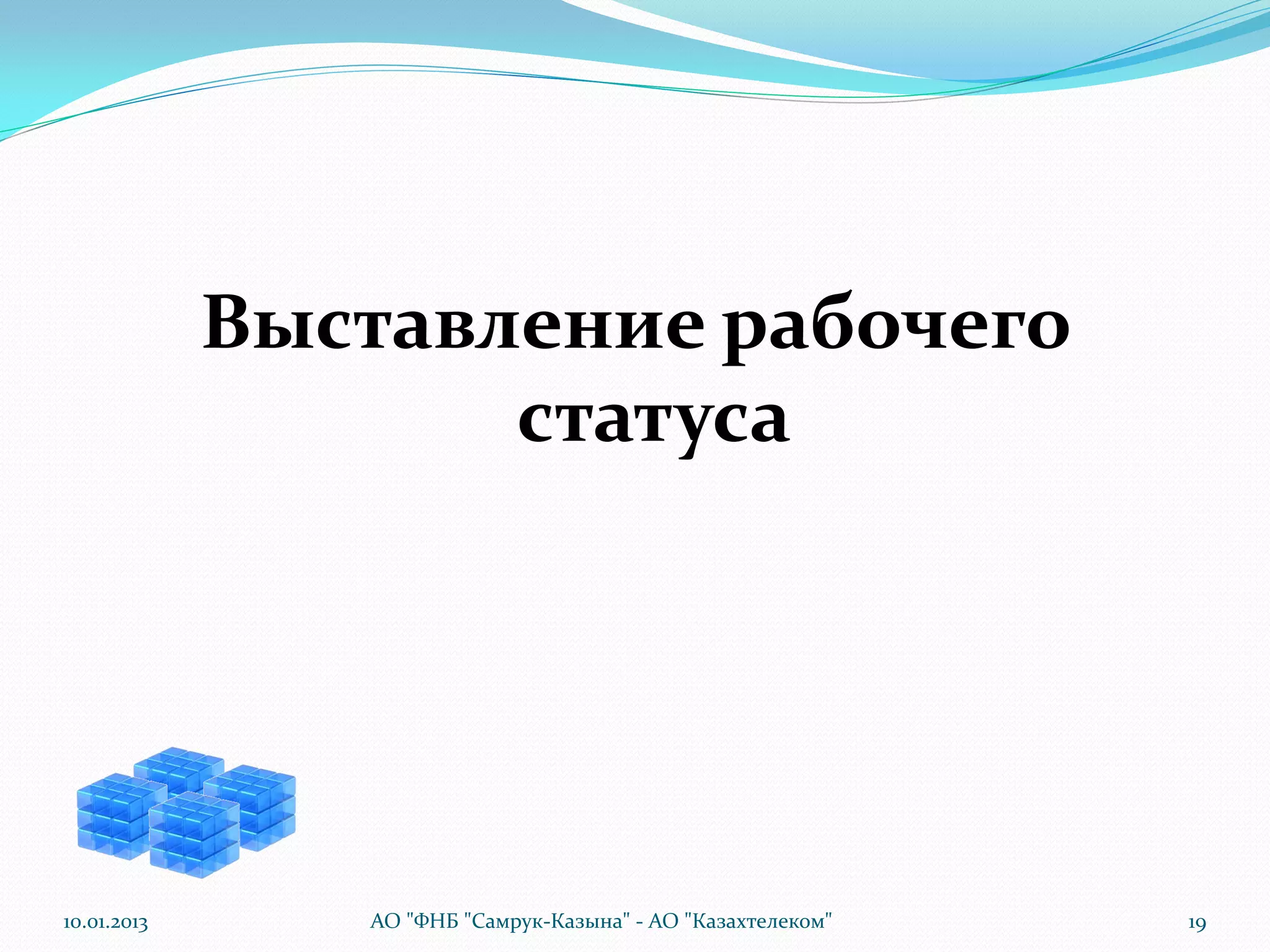 Выставление рабочего статуса

10.01.2013

АО "ФНБ "Самрук-Казына" - АО "Казахтелеком"

19